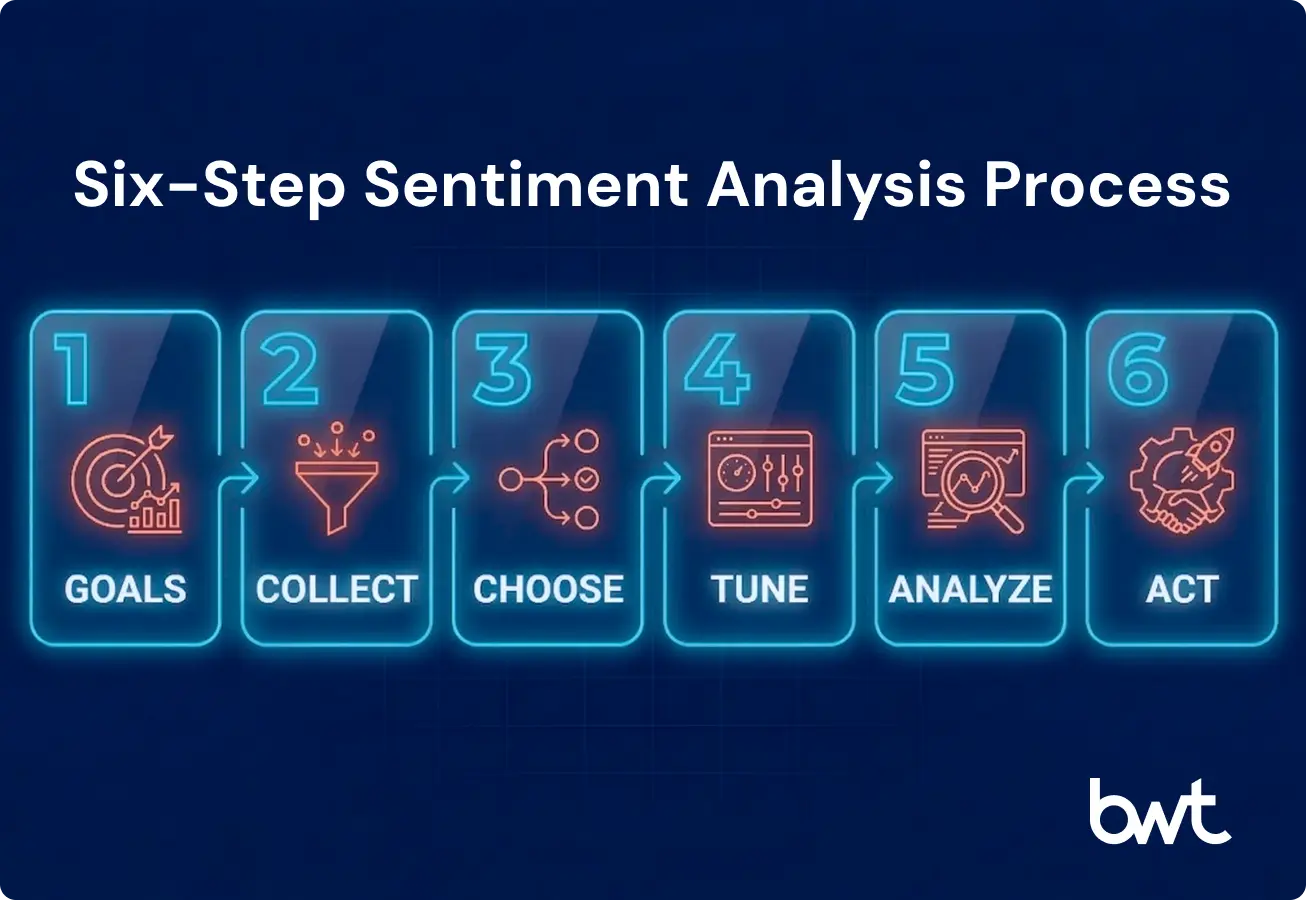 Six-Step Sentiment Analysis Process

1
GOALS

2
COLLECT

3
CHOOSE

4
TUNE

5
ANALYZE

6
ACT

bwt